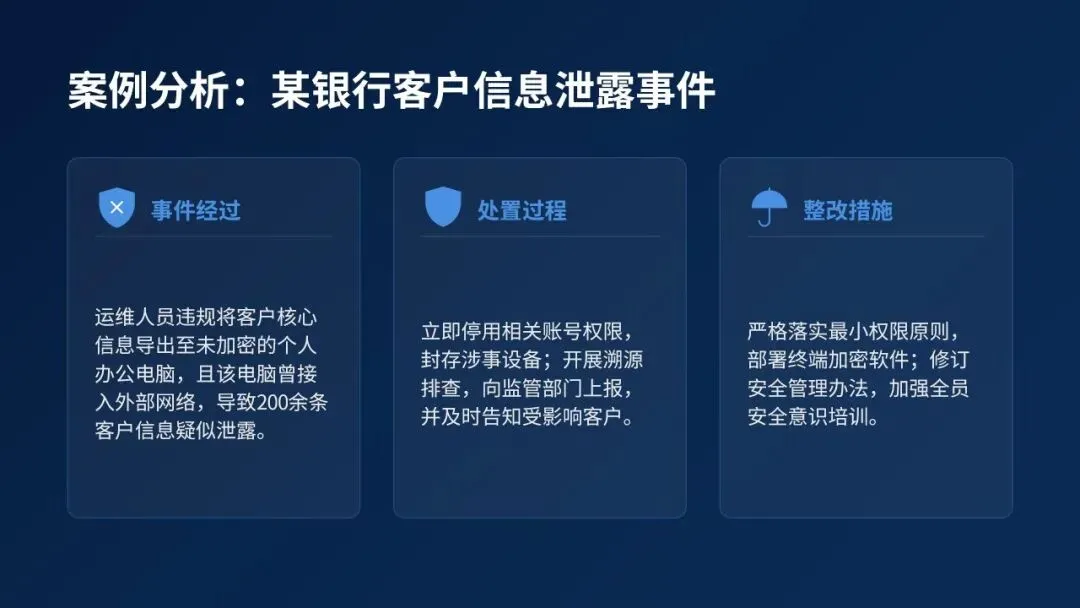 案例分析：某银行客户信息泄露事件

事件经过

运维人员违规将客户核心信息导出至未加密的个人办公电脑，且该电脑曾接入外部网络，导致200余条客户信息疑似泄露。

处置过程

立即停用相关账号权限，封存涉事设备；开展溯源排查，向监管部门上报，并及时告知受影响客户。

整改措施

严格落实最小权限原则，部署终端加密软件；修订安全管理办法，加强全员安全意识培训。